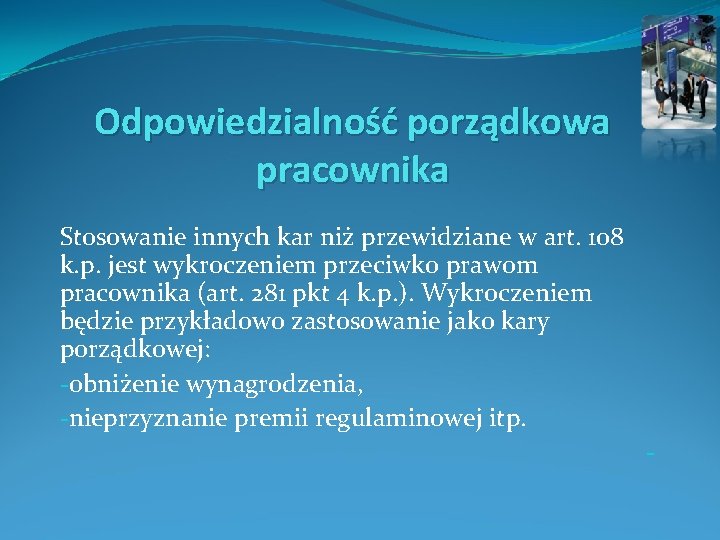 Odpowiedzialność porządkowa pracownika

Stosowanie innych kar niż przewidziane w art. 108 k.p. jest wykroczeniem przeciwko prawom pracownika (art. 281 pkt 4 k.p.). Wykroczeniem będzie przykładowo zastosowanie jako kary porządkowej:

-obniżenie wynagrodzenia,

-nieprzyznanie premii regulaminowej itp.

-